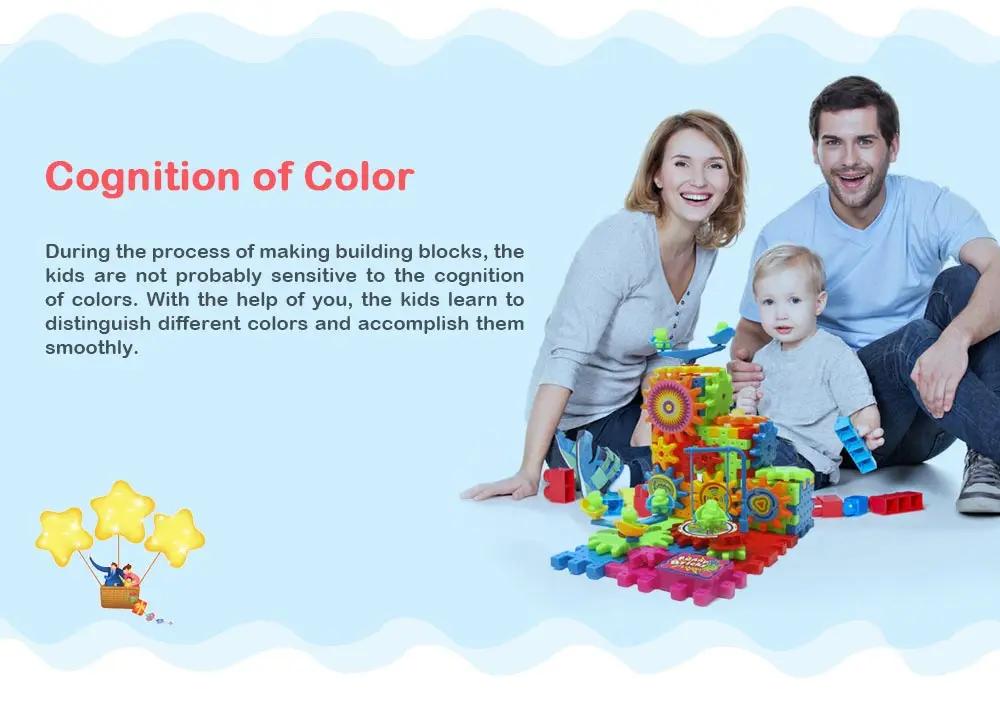 Cognition of Color

During the process of making building blocks, the kids are not probably sensitive to the cognition of colors. With the help of you, the kids learn to distinguish different colors and accomplish them smoothly.